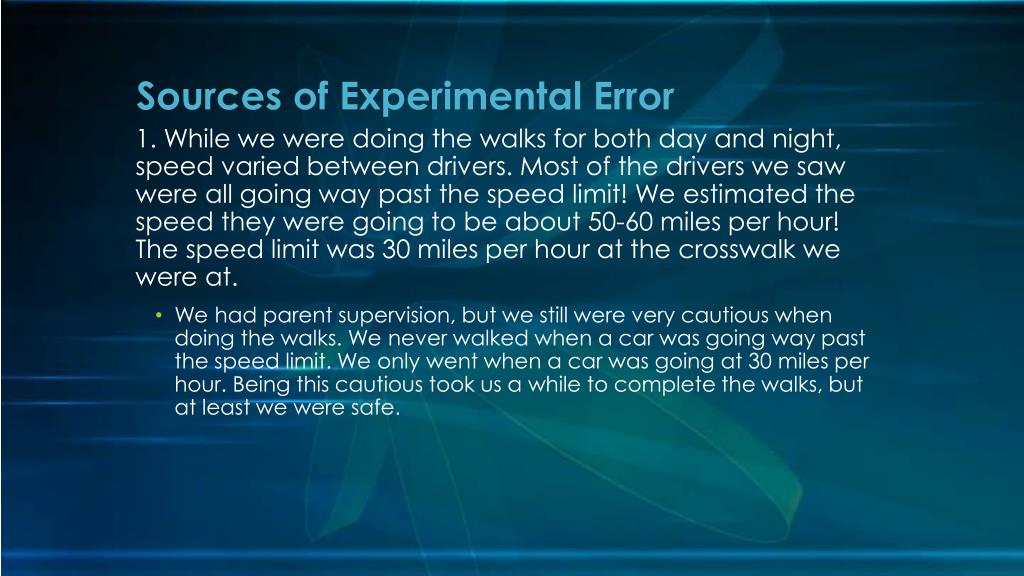 Sources of Experimental Error

1. While we were doing the walks for both day and night, speed varied between drivers. Most of the drivers we saw were all going way past the speed limit! We estimated the speed they were going to be about 50-60 miles per hour! The speed limit was 30 miles per hour at the crosswalk we were at.

• We had parent supervision, but we still were very cautious when doing the walks. We never walked when a car was going way past the speed limit. We only went when a car was going at 30 miles per hour. Being this cautious took us a while to complete the walks, but at least we were safe.